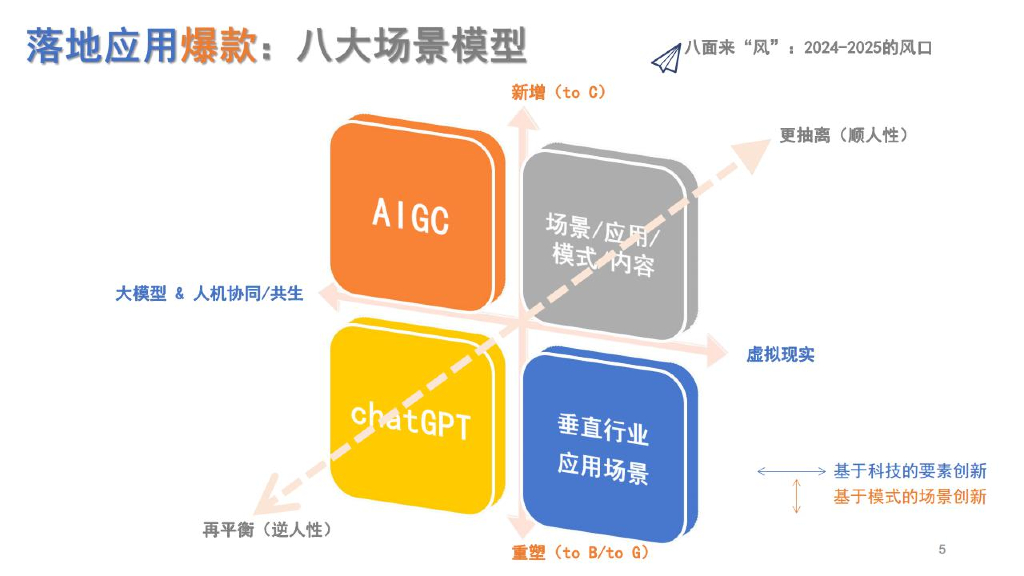 落地应用爆款：八大场景模型

八面来“风”：2024-2025的风口

新增（to C）

更抽离（顺人性）

AIGC

场景/应用/模式/内容

大模型 & 人机协同/共生

虚拟现实

chatGPT

垂直行业应用场景

基于科技的要素创新

基于模式的场景创新

再平衡（逆人性）

重塑（to B/to G）

5